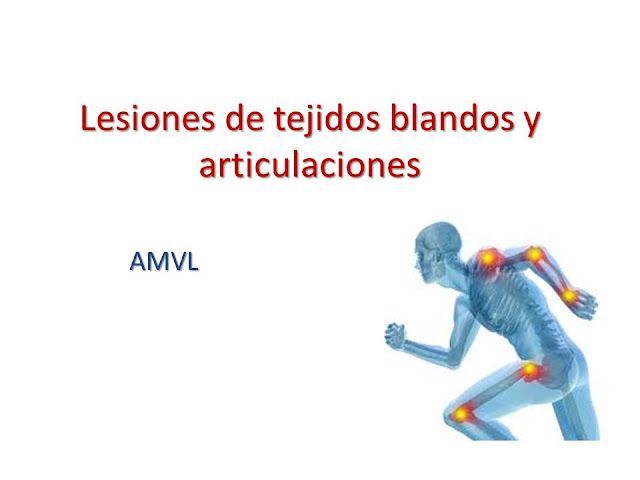 Lesiones de tejidos blandos y articulaciones

AMVL